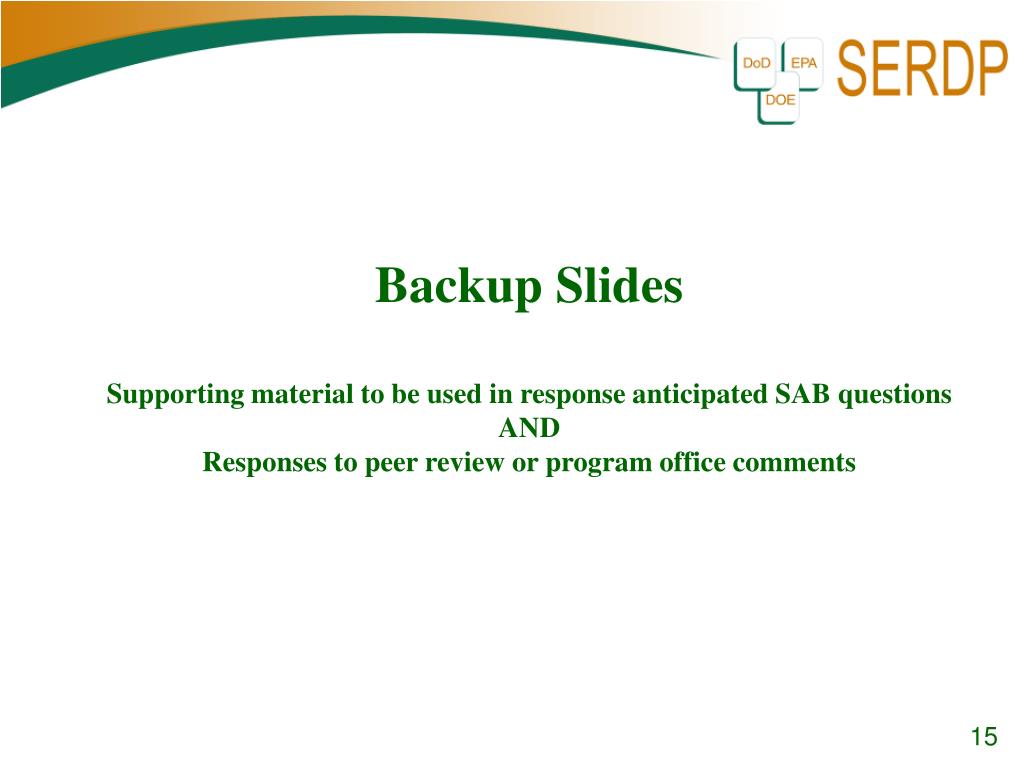 DoD EPA DOE SERDP

Backup Slides

Supporting material to be used in response anticipated SAB questions
AND
Responses to peer review or program office comments

15